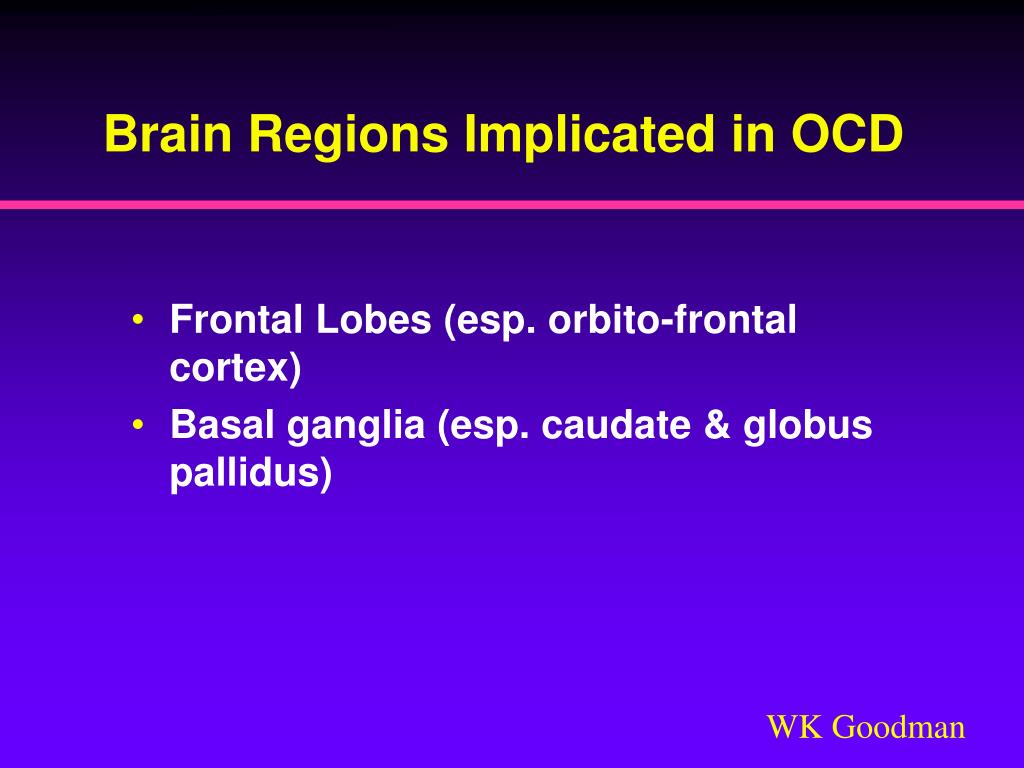 Brain Regions Implicated in OCD

• Frontal Lobes (esp. orbito-frontal cortex)
• Basal ganglia (esp. caudate & globus pallidus)

WK Goodman